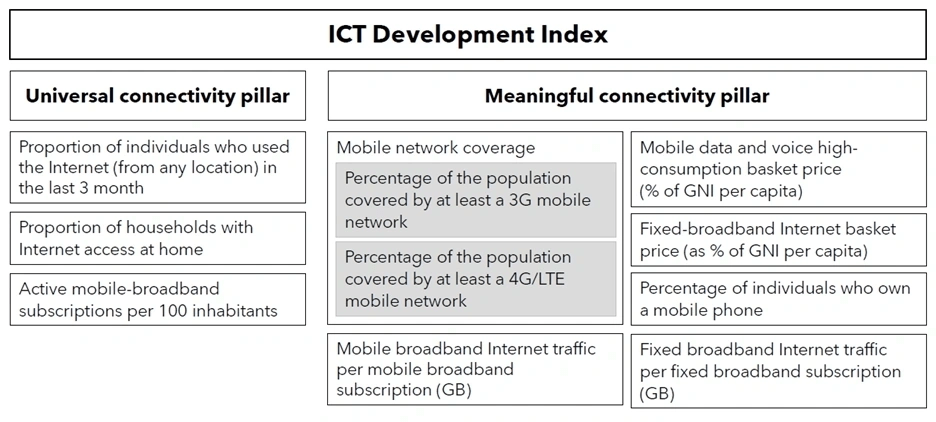 ICT Development Index

Universal connectivity pillar

Proportion of individuals who used the Internet (from any location) in the last 3 month

Proportion of households with Internet access at home

Active mobile-broadband subscriptions per 100 inhabitants

Meaningful connectivity pillar

Mobile network coverage

Percentage of the population covered by at least a 3G mobile network

Percentage of the population covered by at least a 4G/LTE mobile network

Mobile broadband Internet traffic per mobile broadband subscription (GB)

Mobile data and voice high-consumption basket price (% of GNI per capita)

Fixed-broadband Internet basket price (as % of GNI per capita)

Percentage of individuals who own a mobile phone

Fixed broadband Internet traffic per fixed broadband subscription (GB)